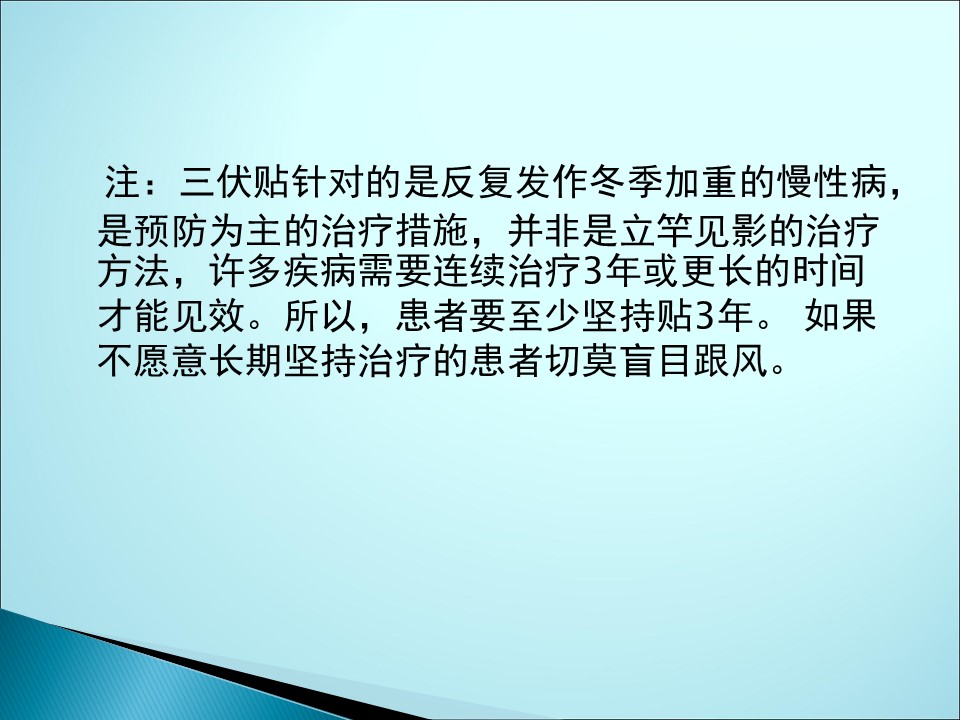 注：三伏贴针对的是反复发作冬季加重的慢性病，是预防为主的治疗措施，并非是立竿见影的治疗方法，许多疾病需要连续治疗3年或更长的时间才能见效。所以，患者要至少坚持贴3年。 如果不愿意长期坚持治疗的患者切莫盲目跟风。